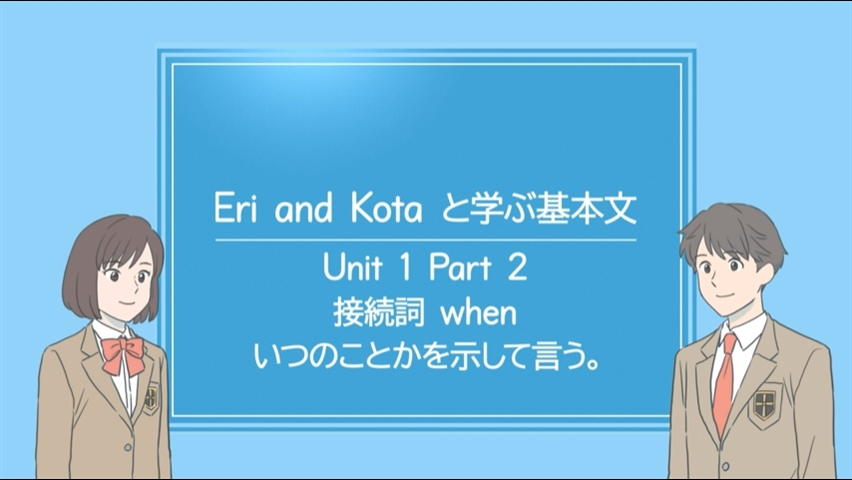 Eri and Kota と学ぶ基本文

Unit 1 Part 2
接続詞 when
いつのことかを示して言う。